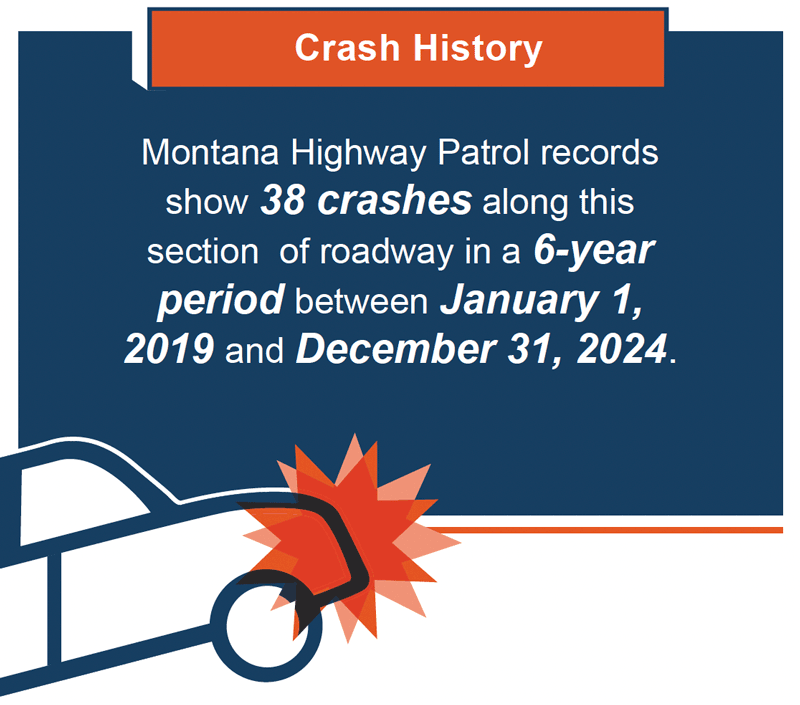 Crash History

Montana Highway Patrol records show 38 crashes along this section  of roadway in a 6-year period between January 1, 2019 and December 31, 2024.